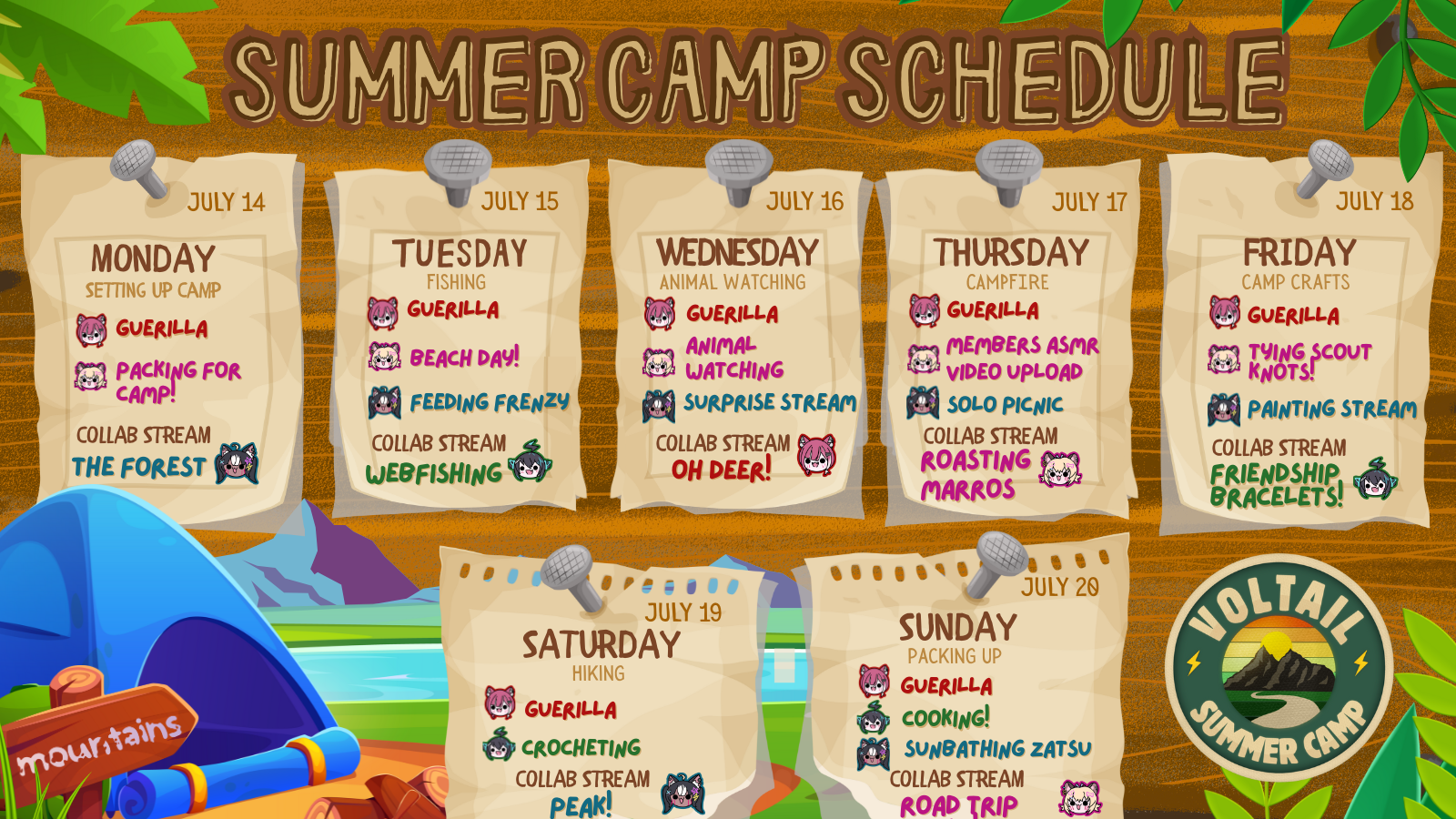 SUMMER CAMP SCHEDULE

JULY 14
MONDAY
SETTING UP CAMP
GUERILLA
PACKING FOR CAMP!
COLLAB STREAM
THE FOREST

JULY 15
TUESDAY
FISHING
GUERILLA
BEACH DAY!
FEEDING FRENZY
COLLAB STREAM
WEBFISHING

JULY 16
WEDNESDAY
ANIMAL WATCHING
GUERILLA
ANIMAL WATCHING
SURPRISE STREAM
COLLAB STREAM
OH DEER!

JULY 17
THURSDAY
CAMPFIRE
GUERILLA
MEMBERS ASMR VIDEO UPLOAD
SOLO PICNIC
COLLAB STREAM
ROASTING MARROS

JULY 18
FRIDAY
CAMP CRAFTS
GUERILLA
TYING SCOUT KNOTS!
PAINTING STREAM
COLLAB STREAM
FRIENDSHIP BRACELETS!

JULY 19
SATURDAY
HIKING
GUERILLA
CROCHETING
COLLAB STREAM
PEAK!

JULY 20
SUNDAY
PACKING UP
GUERILLA
COOKING!
SUNBATHING ZATSU
COLLAB STREAM
ROAD TRIP

mountains

VOLTAIL SUMMER CAMP